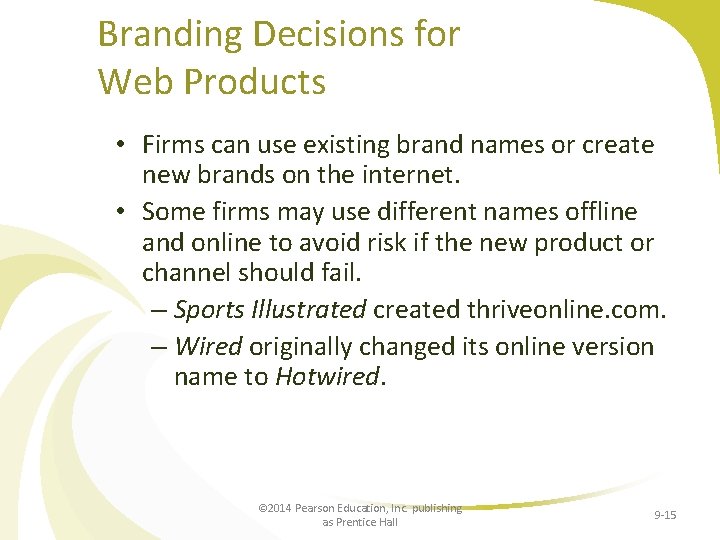 Branding Decisions for Web Products

• Firms can use existing brand names or create new brands on the internet.
• Some firms may use different names offline and online to avoid risk if the new product or channel should fail.
– Sports Illustrated created thriveonline.com.
– Wired originally changed its online version name to Hotwired.

©2014 Pearson Education, Inc. publishing as Prentice Hall

9-15